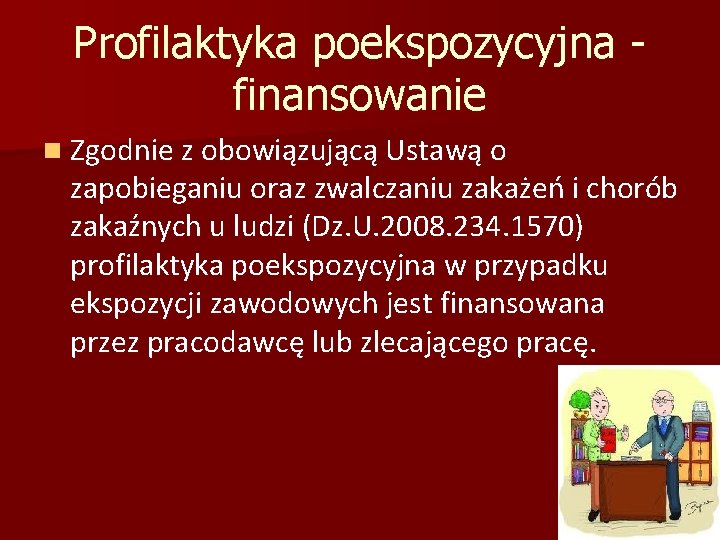 Profilaktyka poekspozycyjna - finansowanie

Zgodnie z obowiązującą Ustawą o zapobieganiu oraz zwalczaniu zakażeń i chorób zakaźnych u ludzi (Dz.U.2008.234.1570) profilaktyka poekspozycyjna w przypadku ekspozycji zawodowych jest finansowana przez pracodawcę lub zlecającego pracę.